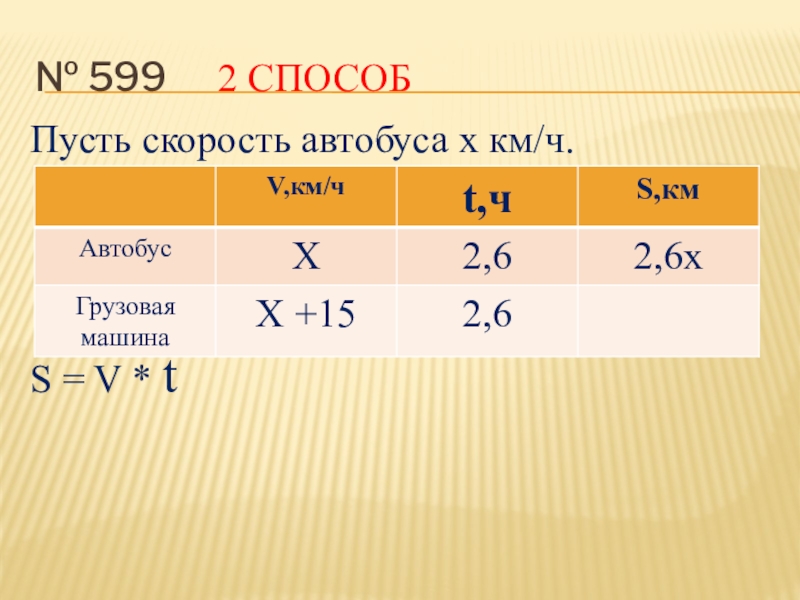 № 599 2 СПОСОБ

Пусть скорость автобуса х км/ч.

| | V,км/ч | t,ч | S,км |
|---|---|---|---|
| Автобус | Х | 2,6 | 2,6х |
| Грузовая машина | Х +15 | 2,6 | |

S = V * t